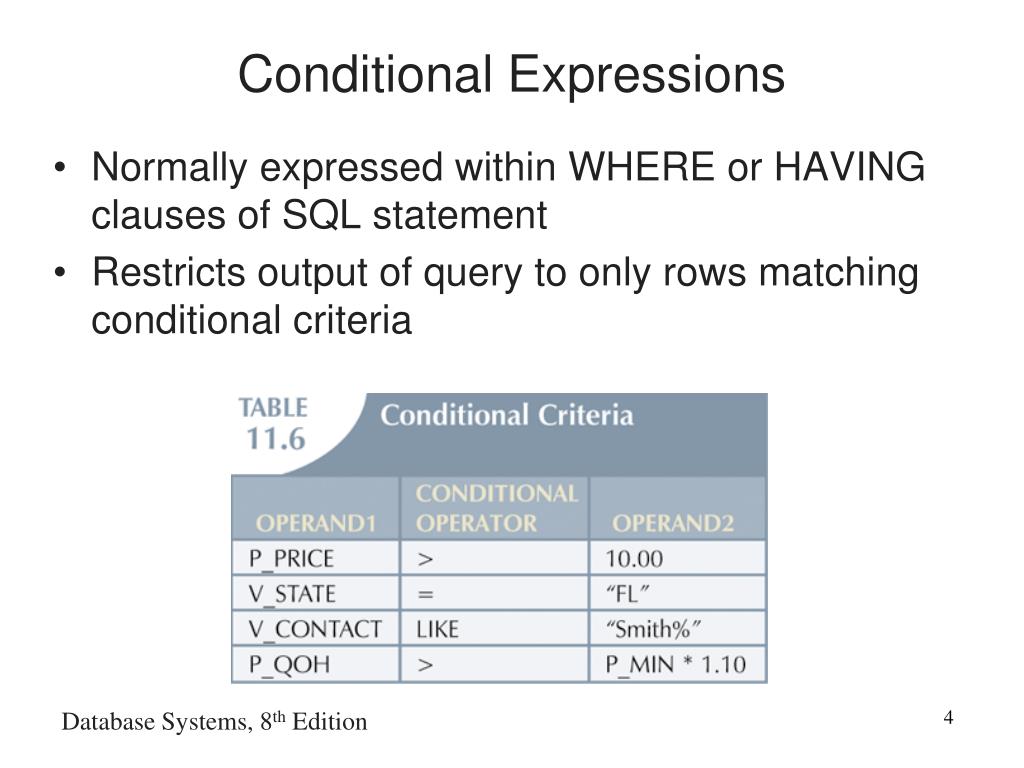 Conditional Expressions

• Normally expressed within WHERE or HAVING clauses of SQL statement
• Restricts output of query to only rows matching conditional criteria

TABLE 11.6 Conditional Criteria

| OPERAND1 | CONDITIONAL OPERATOR | OPERAND2 |
|---|---|---|
| P_PRICE | > | 10.00 |
| V_STATE | = | “FL” |
| V_CONTACT | LIKE | “Smith%” |
| P_QOH | > | P_MIN * 1.10 |

Database Systems, 8$^{th}$ Edition

4